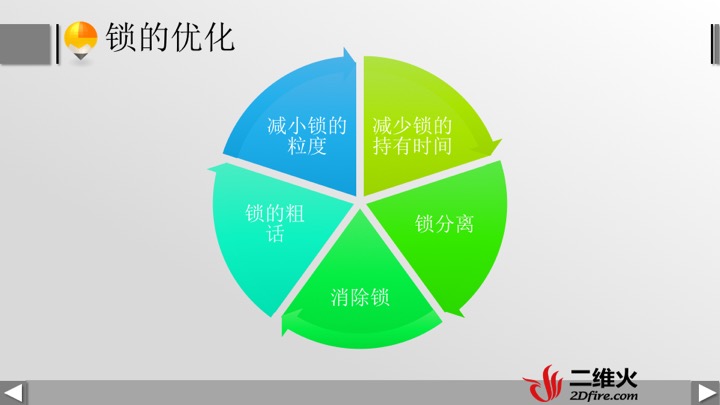 锁的优化

减少锁的持有时间

锁分离

消除锁

锁的粗话

减小锁的粒度

二维火
2Dfire.com